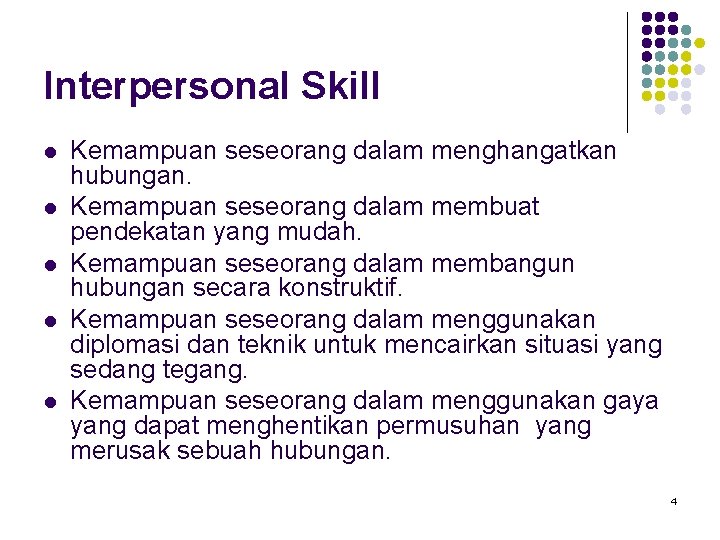 Interpersonal Skill

• Kemampuan seseorang dalam menghangatkan hubungan.
• Kemampuan seseorang dalam membuat pendekatan yang mudah.
• Kemampuan seseorang dalam membangun hubungan secara konstruktif.
• Kemampuan seseorang dalam menggunakan diplomasi dan teknik untuk mencairkan situasi yang sedang tegang.
• Kemampuan seseorang dalam menggunakan gaya yang dapat menghentikan permusuhan yang merusak sebuah hubungan.

4